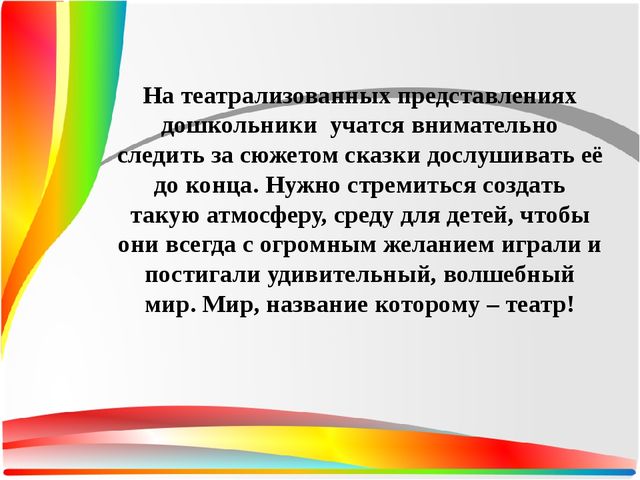 На театрализованных представлениях дошкольники  учатся внимательно следить за сюжетом сказки дослушивать её до конца. Нужно стремиться создать такую атмосферу, среду для детей, чтобы они всегда с огромным желанием играли и постигали удивительный, волшебный мир. Мир, название которому – театр!